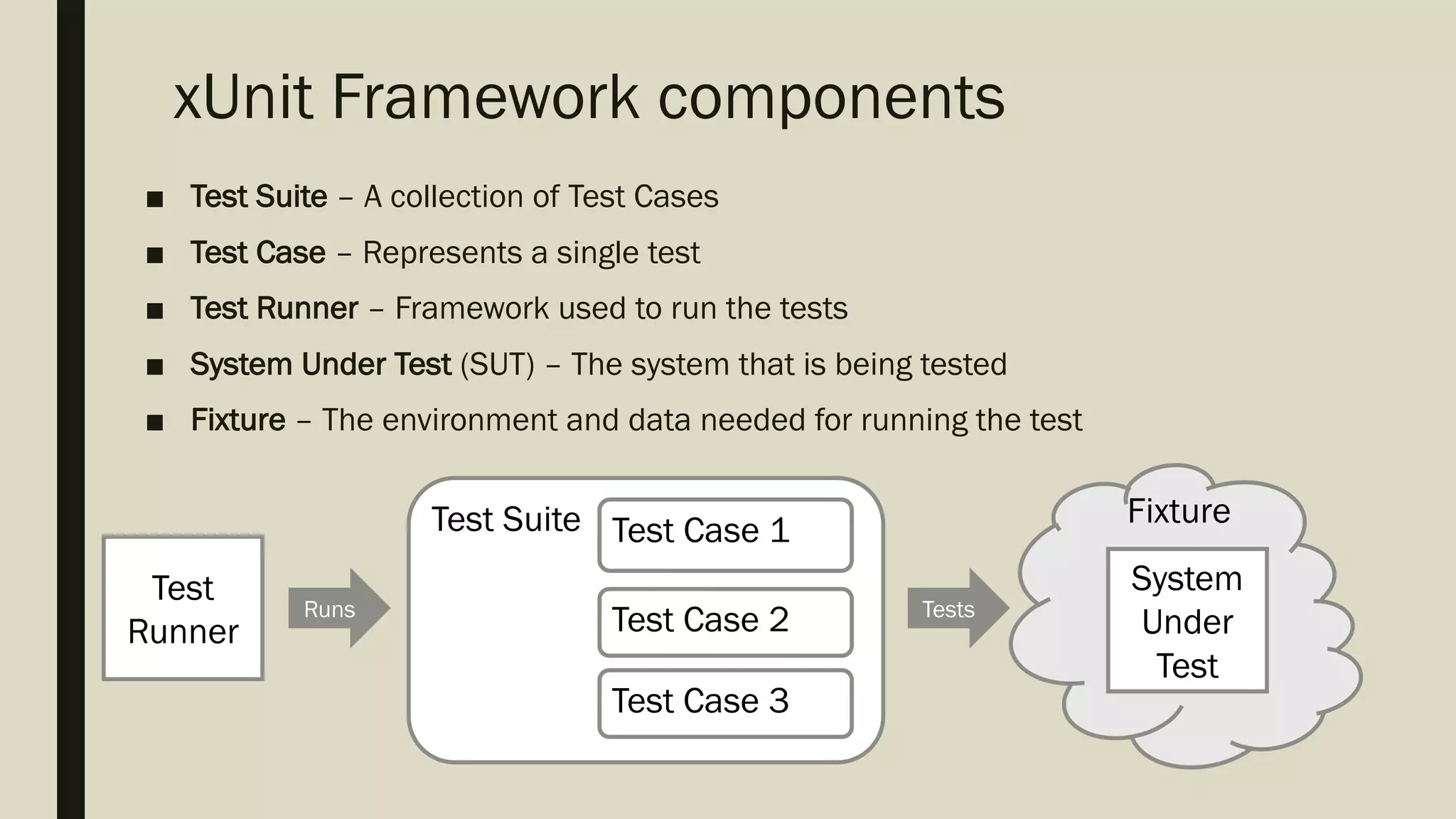 xUnit Framework components

■ Test Suite – A collection of Test Cases

■ Test Case – Represents a single test

■ Test Runner – Framework used to run the tests

■ System Under Test (SUT) – The system that is being tested

■ Fixture – The environment and data needed for running the test

Test Runner

Runs

Test Suite

Test Case 1

Test Case 2

Test Case 3

Tests

Fixture

System Under Test